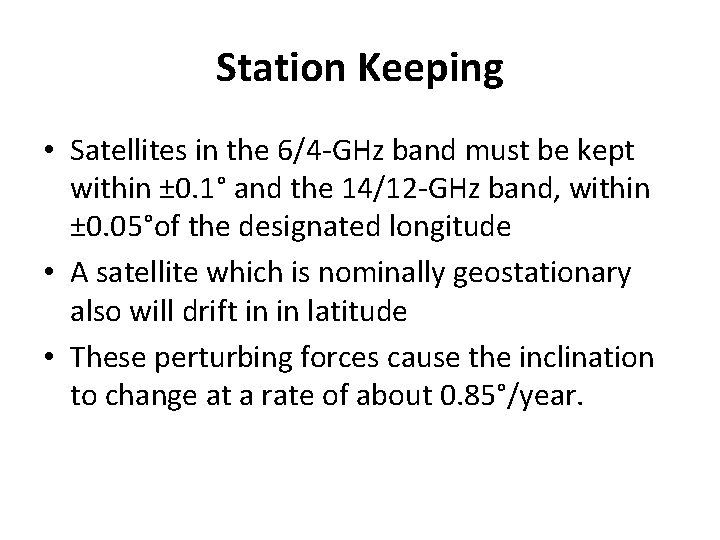 Station Keeping

• Satellites in the 6/4-GHz band must be kept within ±0.1° and the 14/12-GHz band, within ±0.05°of the designated longitude

• A satellite which is nominally geostationary also will drift in in latitude

• These perturbing forces cause the inclination to change at a rate of about 0.85°/year.